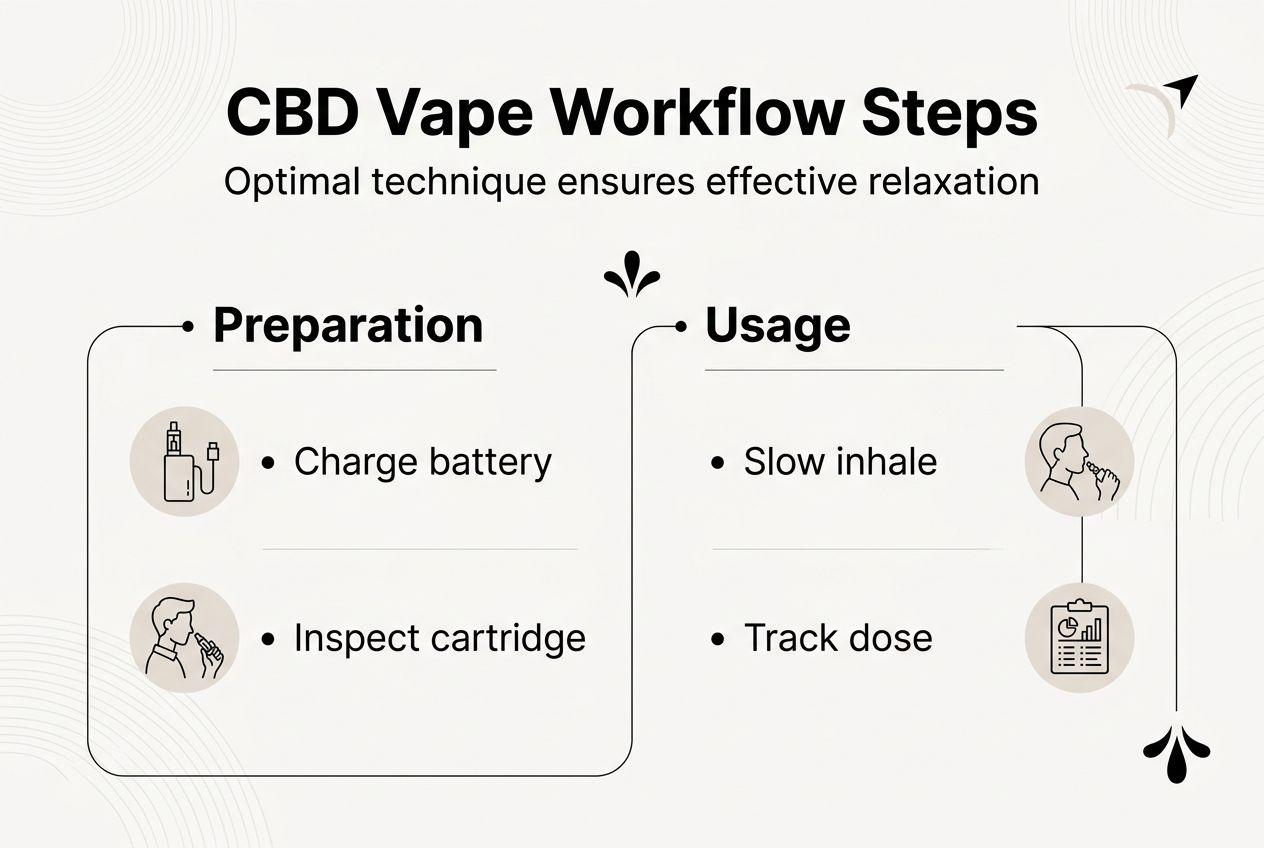 CBD Vape Workflow Steps

Optimal technique ensures effective relaxation

Preparation

• Charge battery

• Inspect cartridge

Usage

• Slow inhale

• Track dose